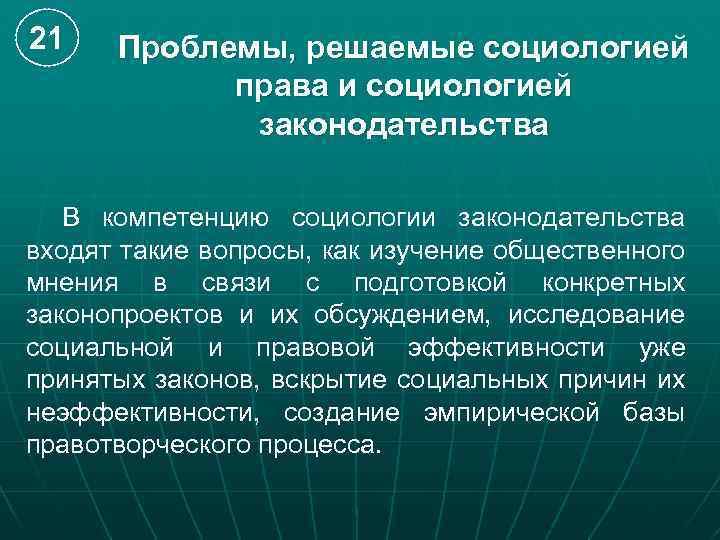 21

Проблемы, решаемые социологией права и социологией законодательства

В компетенцию социологии законодательства входят такие вопросы, как изучение общественного мнения в связи с подготовкой конкретных законопроектов и их обсуждением, исследование социальной и правовой эффективности уже принятых законов, вскрытие социальных причин их неэффективности, создание эмпирической базы правотворческого процесса.